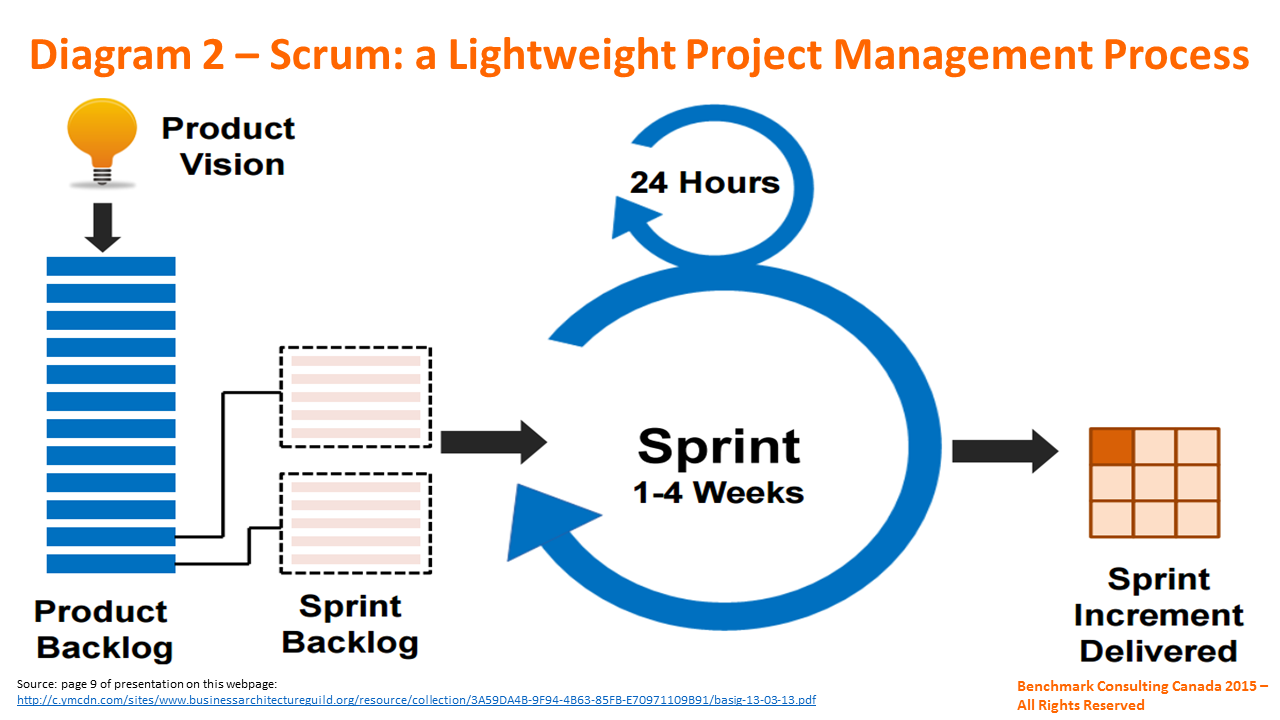 Diagram 2 – Scrum: a Lightweight Project Management Process

Product Vision

24 Hours

Sprint
1-4 Weeks

Product Backlog

Sprint Backlog

Sprint Increment Delivered

Source: page 9 of presentation on this webpage:
http://c.ymcdn.com/sites/www.businessarchitectureguild.org/resource/collection/3A59DA4B-9F94-4B63-85FB-E70971109B91/basig-13-03-13.pdf

Benchmark Consulting Canada 2015 – All Rights Reserved